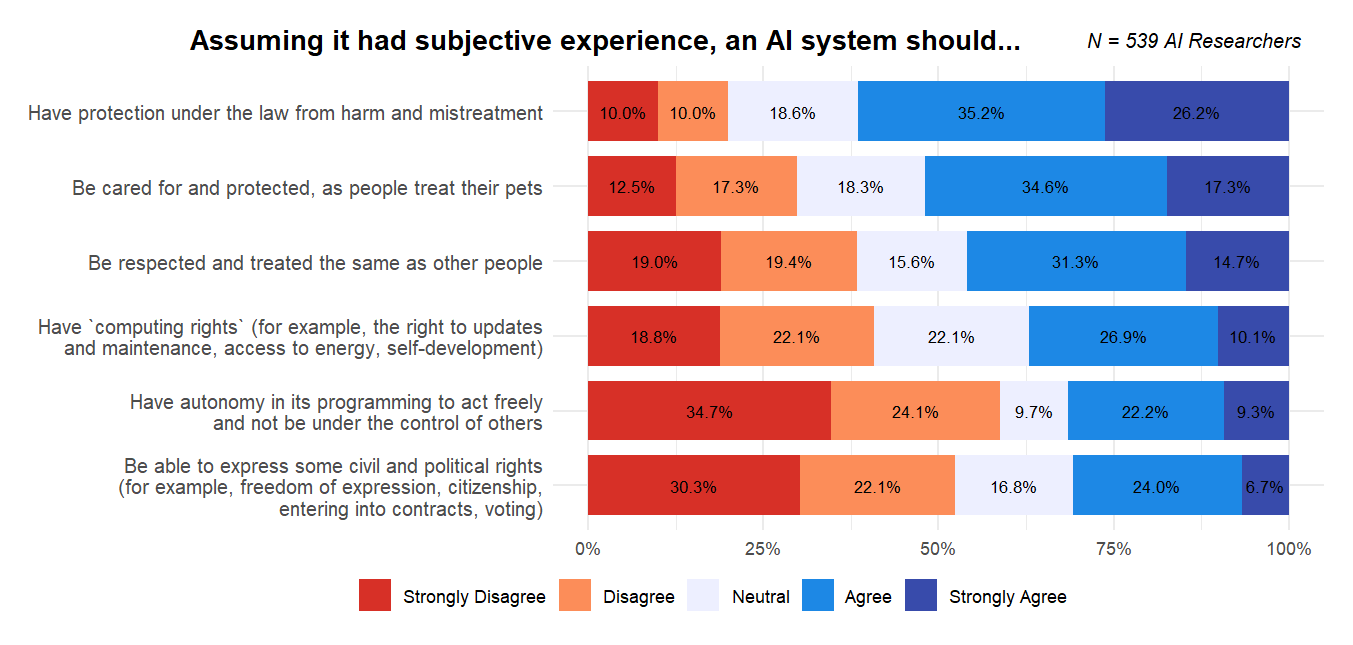 Assuming it had subjective experience, an AI system should...

N = 539 AI Researchers

Have protection under the law from harm and mistreatment
10.0% 10.0% 18.6% 35.2% 26.2%

Be cared for and protected, as people treat their pets
12.5% 17.3% 18.3% 34.6% 17.3%

Be respected and treated the same as other people
19.0% 19.4% 15.6% 31.3% 14.7%

Have `computing rights` (for example, the right to updates and maintenance, access to energy, self-development)
18.8% 22.1% 22.1% 26.9% 10.1%

Have autonomy in its programming to act freely and not be under the control of others
34.7% 24.1% 9.7% 22.2% 9.3%

Be able to express some civil and political rights (for example, freedom of expression, citizenship, entering into contracts, voting)
30.3% 22.1% 16.8% 24.0% 6.7%

0% 25% 50% 75% 100%

Strongly Disagree Disagree Neutral Agree Strongly Agree